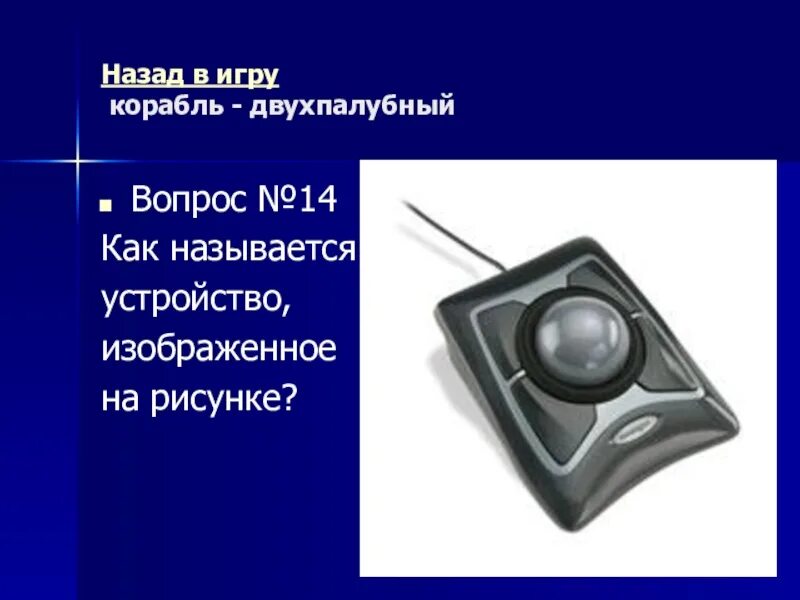 Назад в игру
корабль - двухпалубный

Вопрос №14
Как называется устройство, изображенное на рисунке?